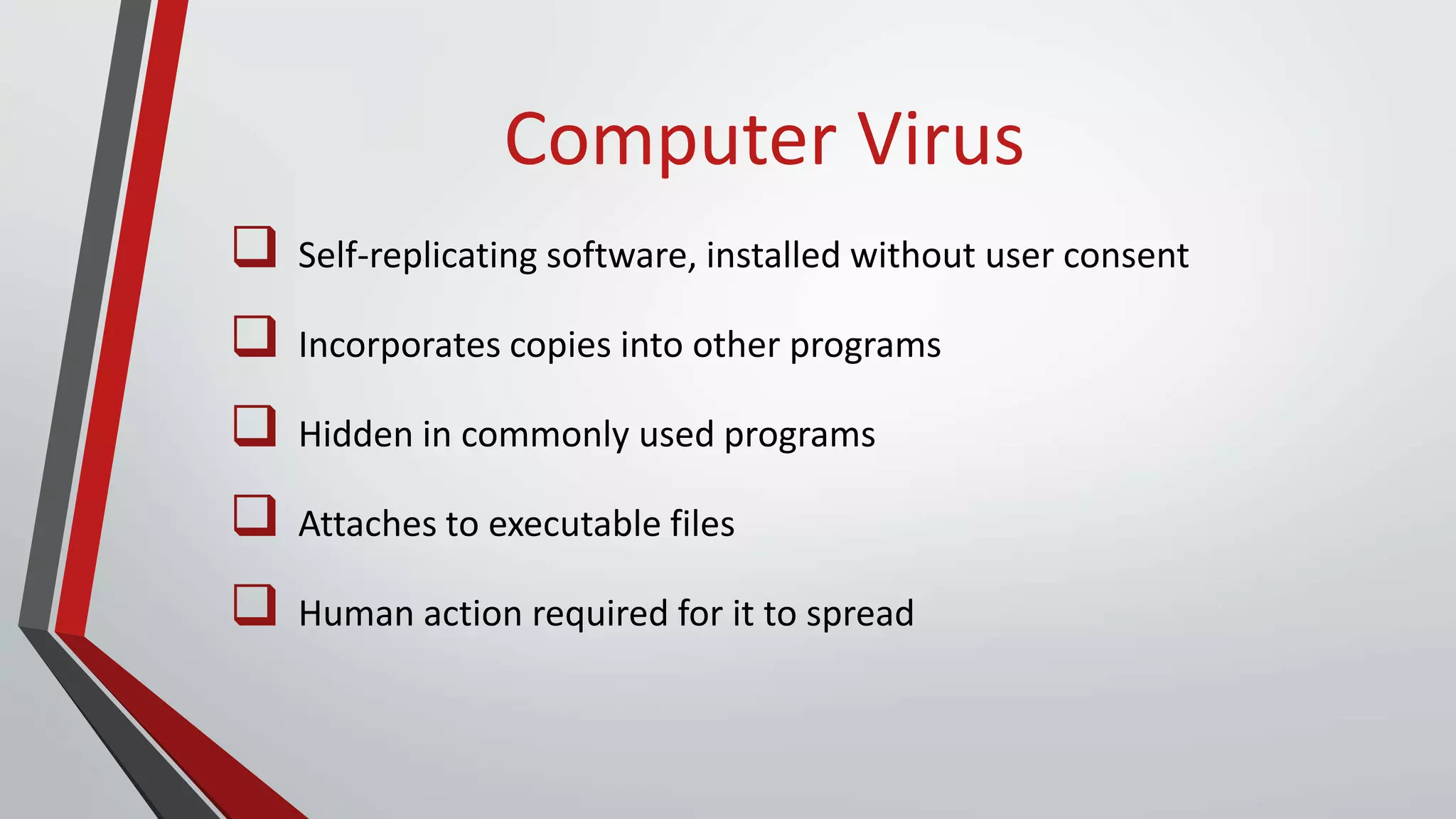 Computer Virus

❑ Self-replicating software, installed without user consent

❑ Incorporates copies into other programs

❑ Hidden in commonly used programs

❑ Attaches to executable files

❑ Human action required for it to spread